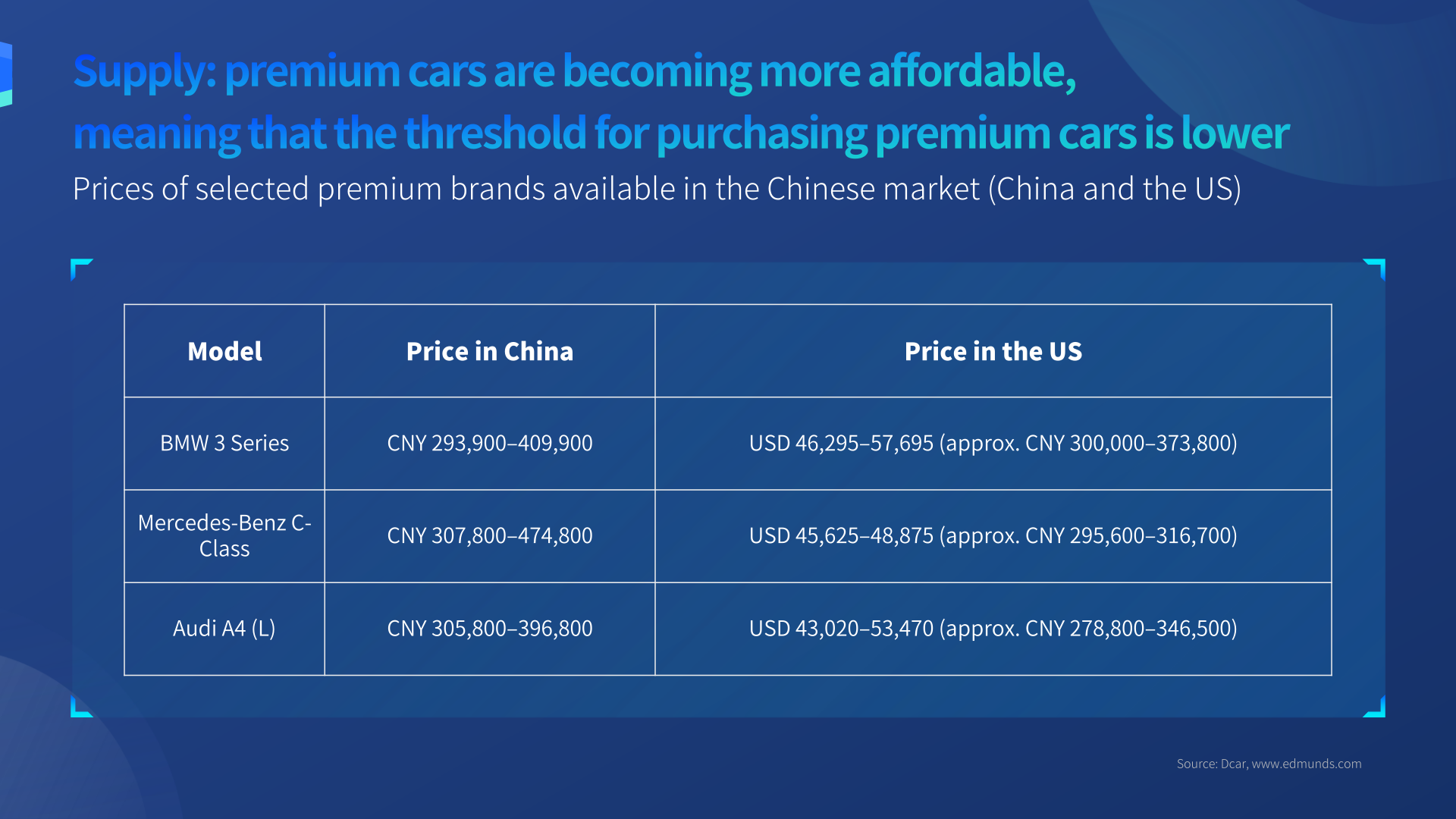 Supply: premium cars are becoming more affordable, meaning that the threshold for purchasing premium cars is lower

Prices of selected premium brands available in the Chinese market (China and the US)

| Model | Price in China | Price in the US |
|---|---|---|
| BMW 3 Series | CNY 293,900–409,900 | USD 46,295–57,695 (approx. CNY 300,000–373,800) |
| Mercedes-Benz C-Class | CNY 307,800–474,800 | USD 45,625–48,875 (approx. CNY 295,600–316,700) |
| Audi A4 (L) | CNY 305,800–396,800 | USD 43,020–53,470 (approx. CNY 278,800–346,500) |

Source: Dcar, www.edmunds.com